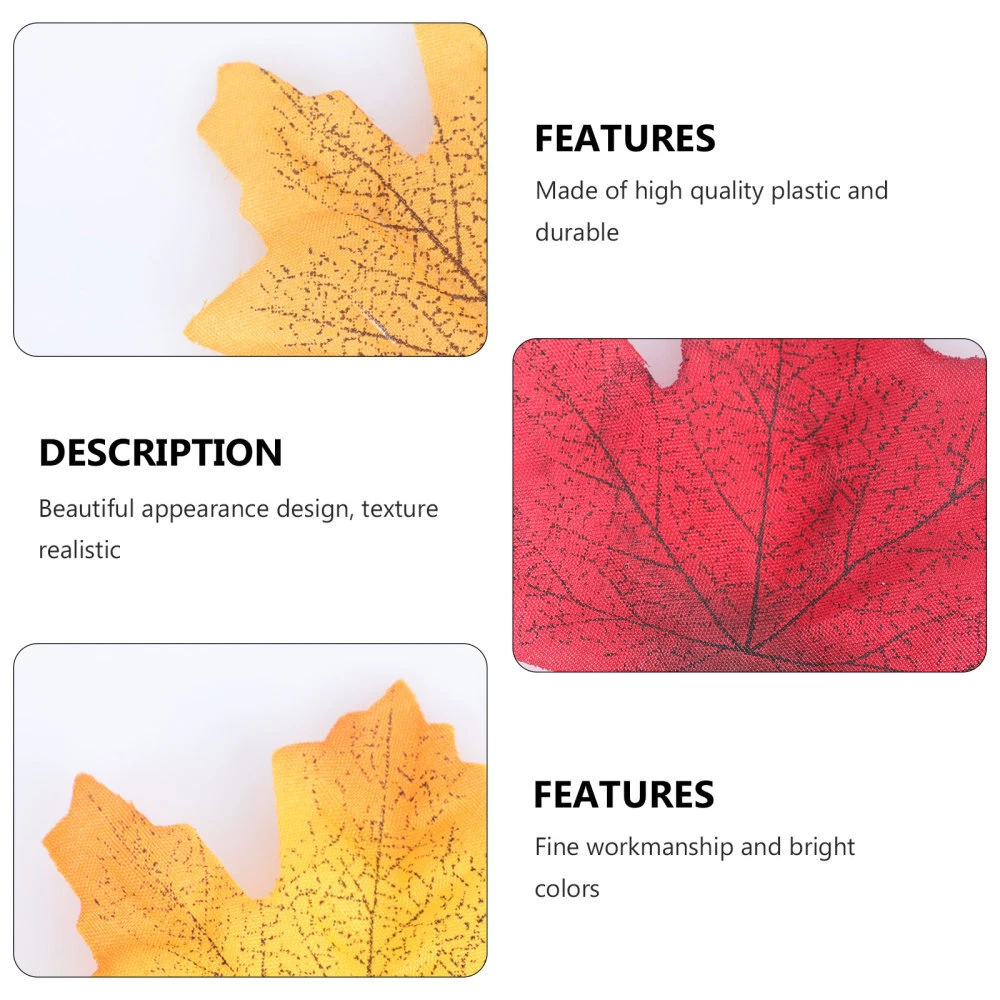 FEATURES

Made of high quality plastic and durable

DESCRIPTION

Beautiful appearance design, texture realistic

FEATURES

Fine workmanship and bright colors